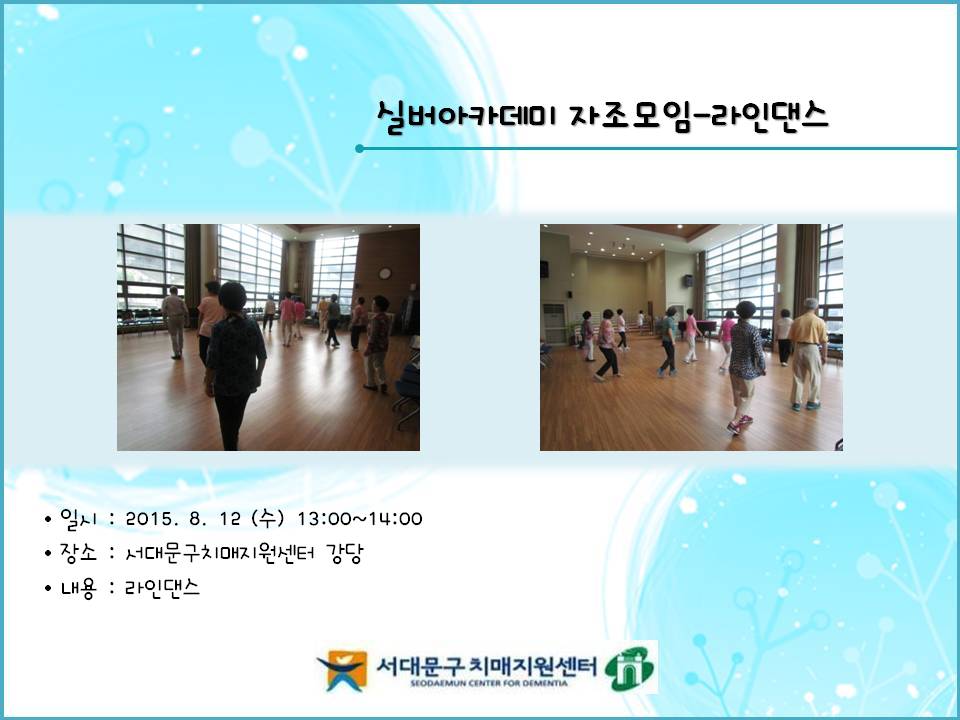 실버아카데미 자조모임-라인댄스

• 일시 : 2015. 8. 12 (수) 13:00~14:00
• 장소 : 서대문구치매지원센터 강당
• 내용 : 라인댄스

서대문구 치매지원센터
SEODAEMUN CENTER FOR DEMENTIA